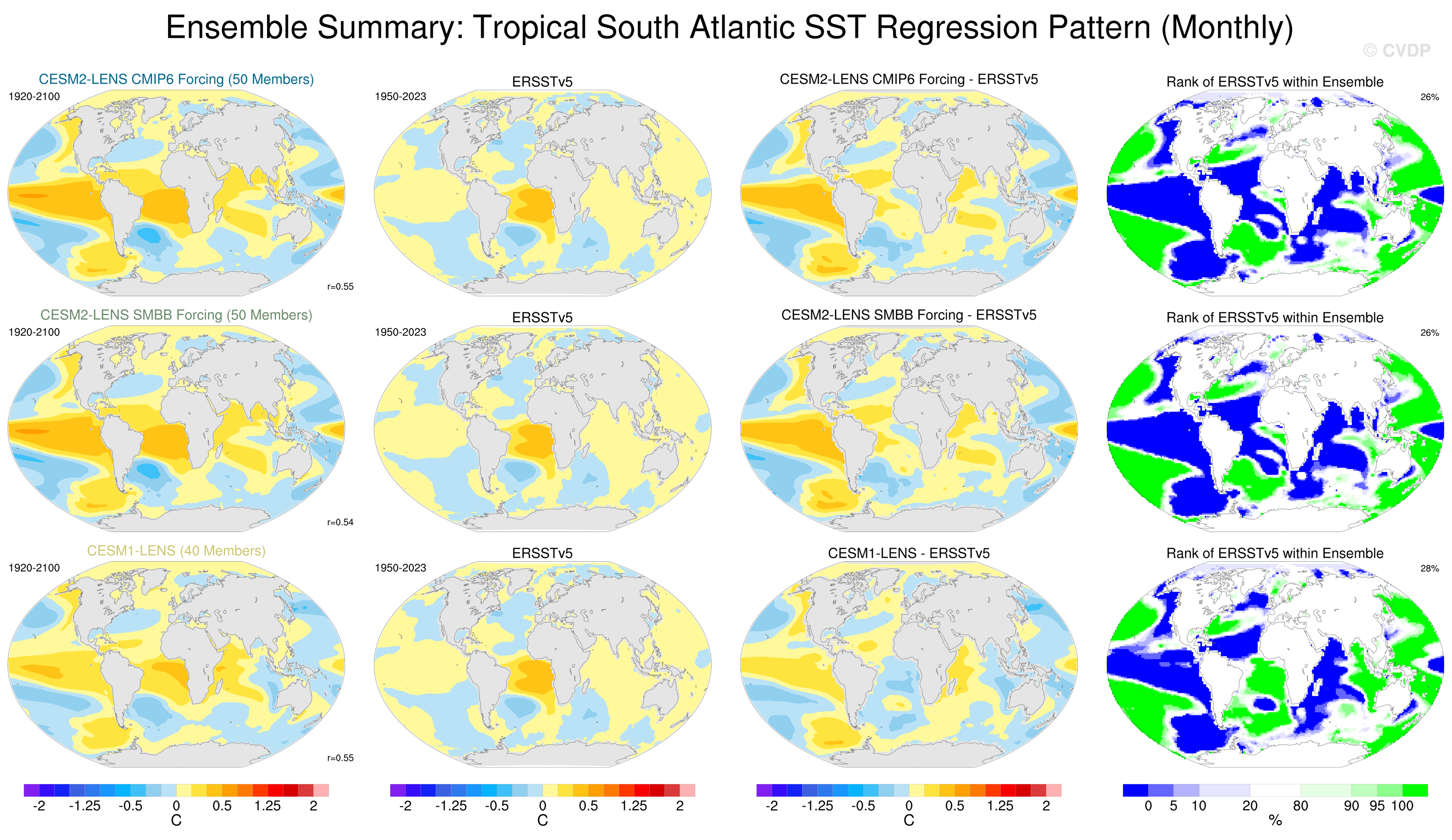 Ensemble Summary: Tropical South Atlantic SST Regression Pattern (Monthly)

© CVDP

CESM2-LENS CMIP6 Forcing (50 Members)
1920-2100
r=0.55

ERSSTv5
1950-2023

CESM2-LENS CMIP6 Forcing - ERSSTv5

Rank of ERSSTv5 within Ensemble
26%

CESM2-LENS SMBB Forcing (50 Members)
1920-2100
r=0.54

ERSSTv5
1950-2023

CESM2-LENS SMBB Forcing - ERSSTv5

Rank of ERSSTv5 within Ensemble
26%

CESM1-LENS (40 Members)
1920-2100
r=0.55

ERSSTv5
1950-2023

CESM1-LENS - ERSSTv5

Rank of ERSSTv5 within Ensemble
28%

-2 -1.25 -0.5 0 0.5 1.25 2
C

-2 -1.25 -0.5 0 0.5 1.25 2
C

-2 -1.25 -0.5 0 0.5 1.25 2
C

0 5 10 20 80 90 95 100
%